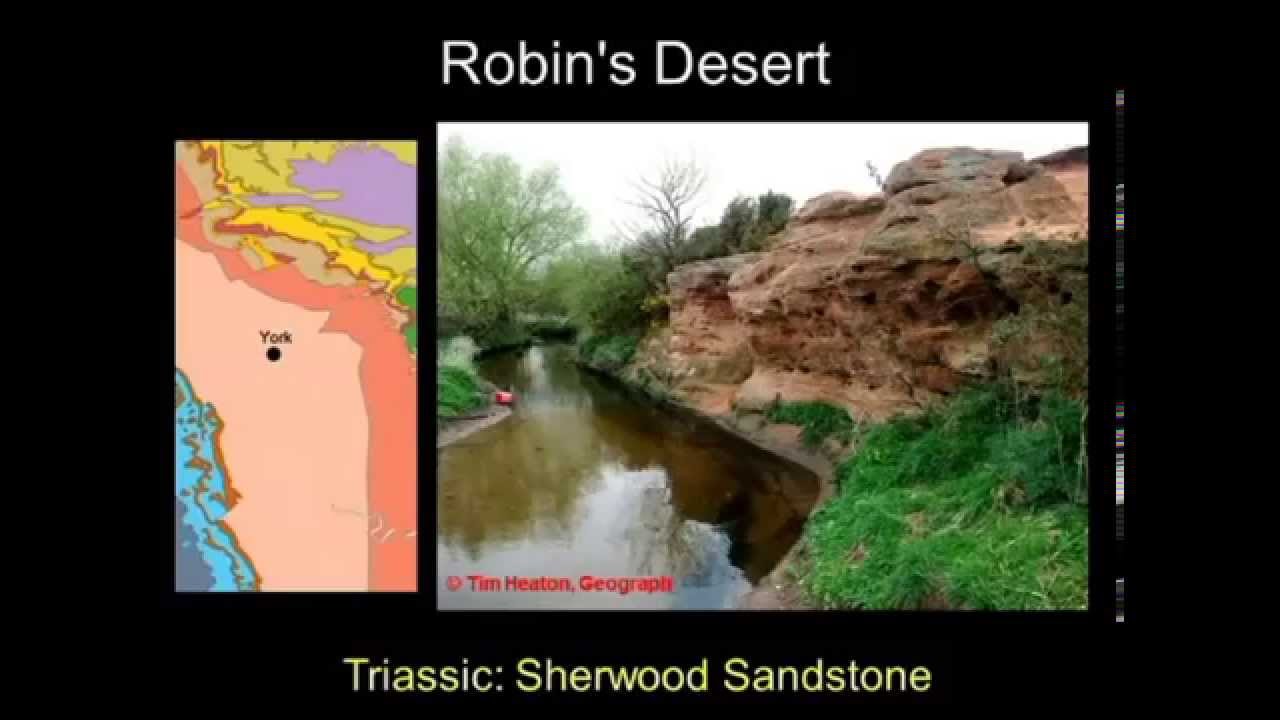 Robin's Desert

York

© Tim Heaton, Geograph

Triassic: Sherwood Sandstone